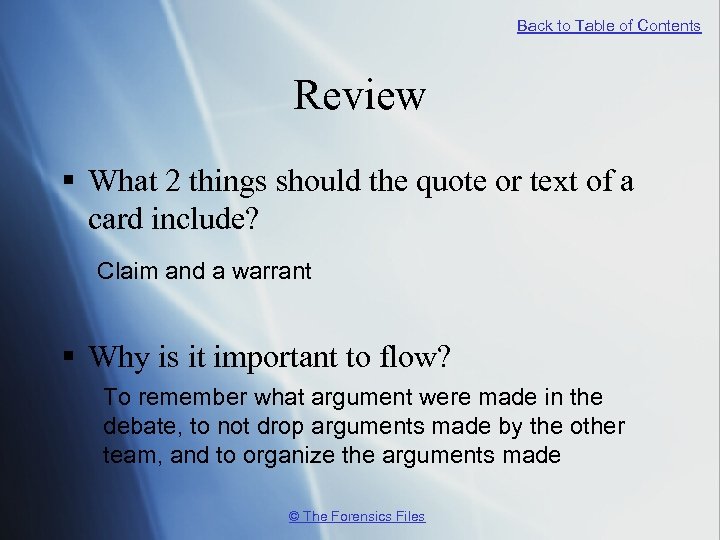 Back to Table of Contents

Review

▪ What 2 things should the quote or text of a card include?

Claim and a warrant

▪ Why is it important to flow?

To remember what argument were made in the debate, to not drop arguments made by the other team, and to organize the arguments made

© The Forensics Files